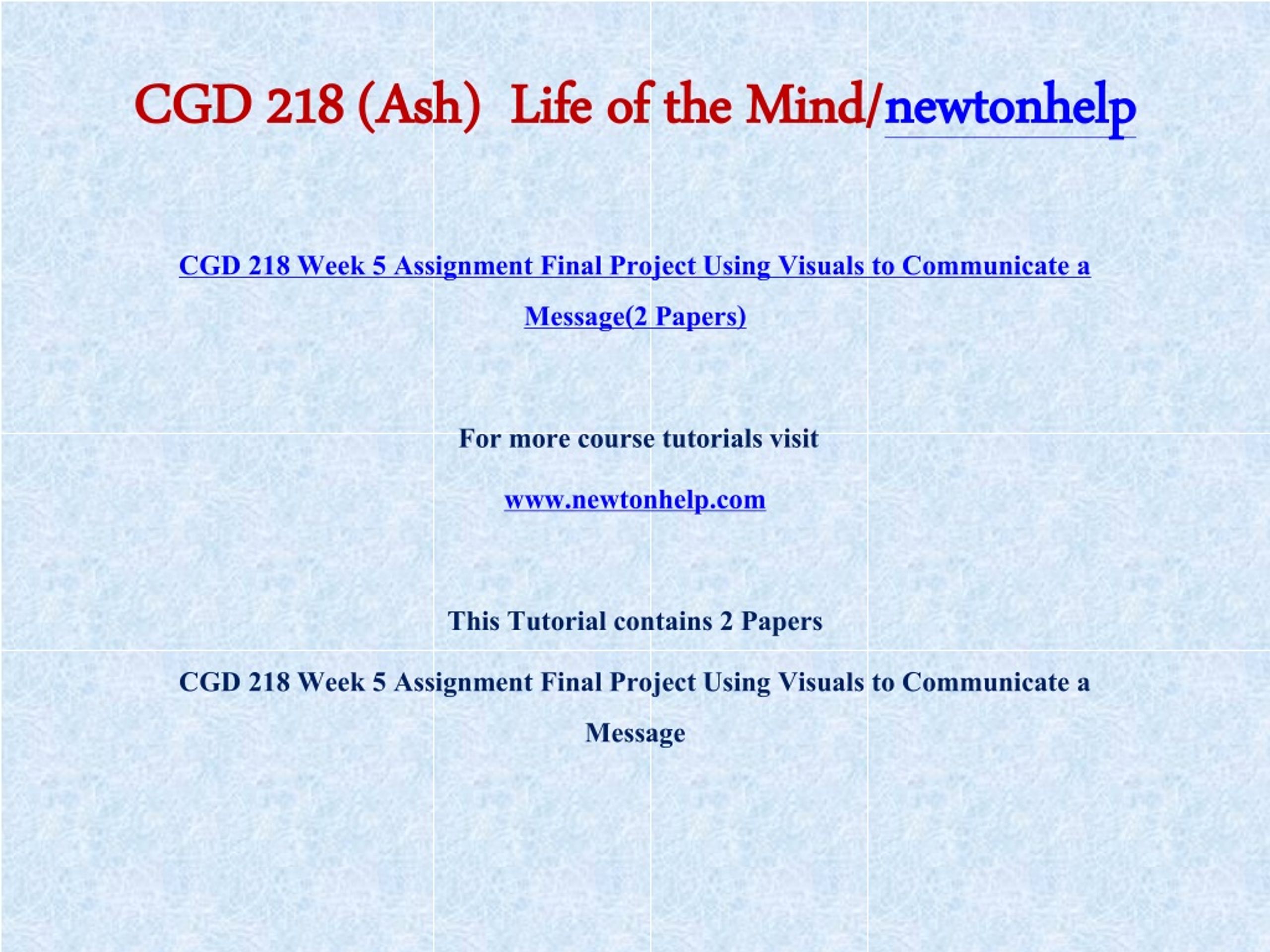 CGD 218 (Ash)  Life of the Mind/newtonhelp

CGD 218 Week 5 Assignment Final Project Using Visuals to Communicate a Message(2 Papers)

For more course tutorials visit

www.newtonhelp.com

This Tutorial contains 2 Papers

CGD 218 Week 5 Assignment Final Project Using Visuals to Communicate a Message